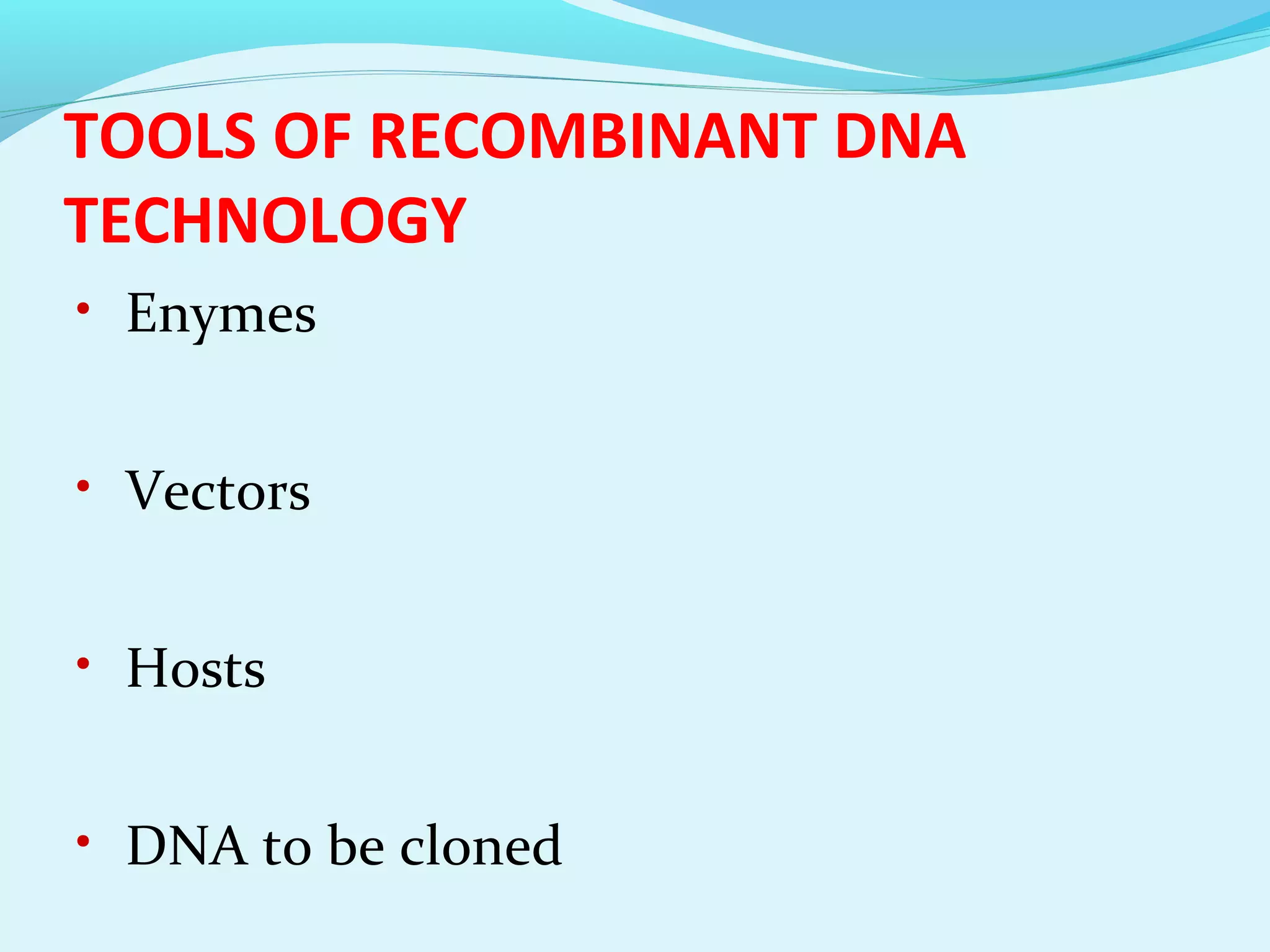 TOOLS OF RECOMBINANT DNA TECHNOLOGY

• Enymes

• Vectors

• Hosts

• DNA to be cloned